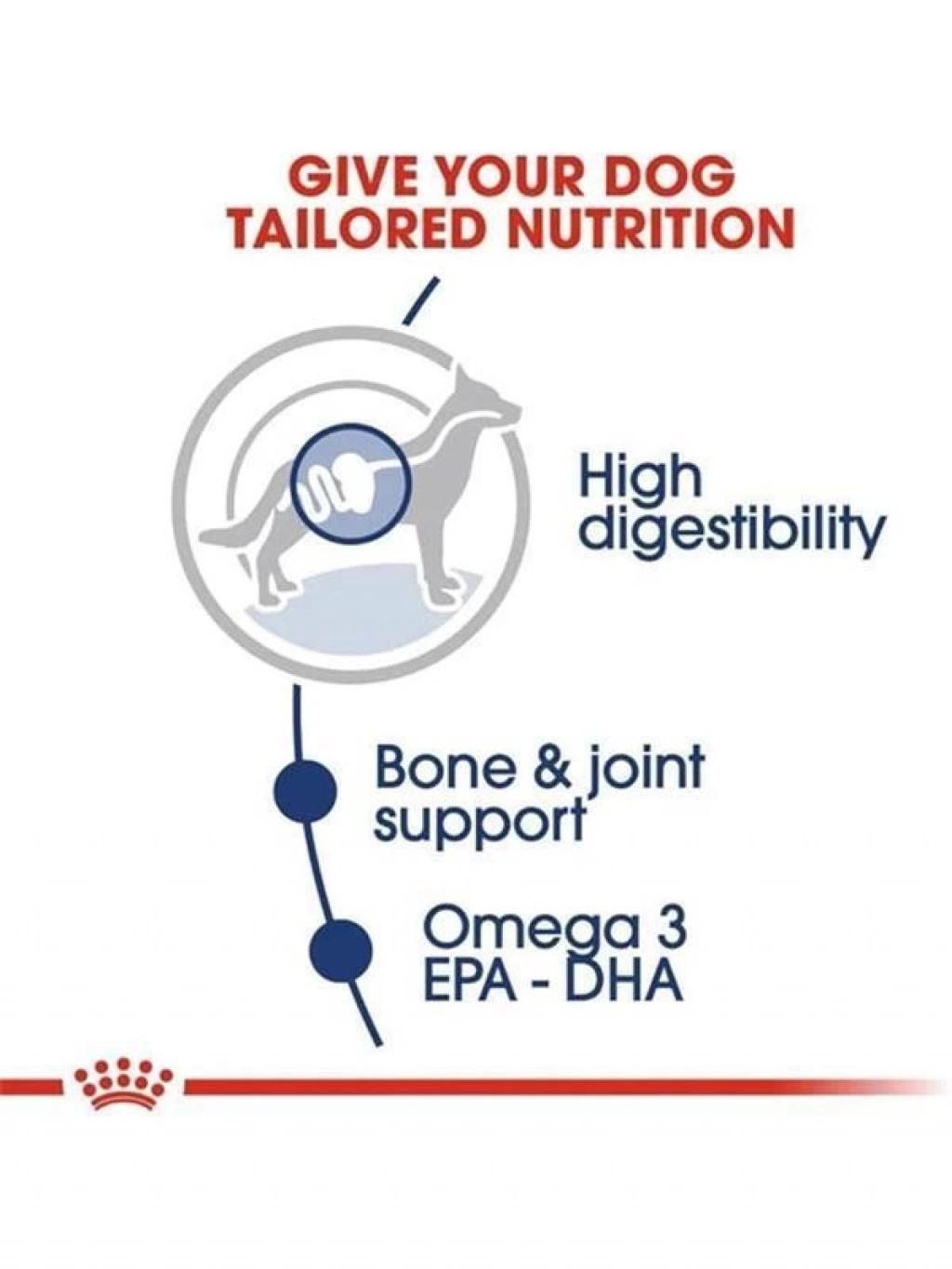 GIVE YOUR DOG TAILORED NUTRITION

High digestibility

Bone & joint support

Omega 3 EPA - DHA